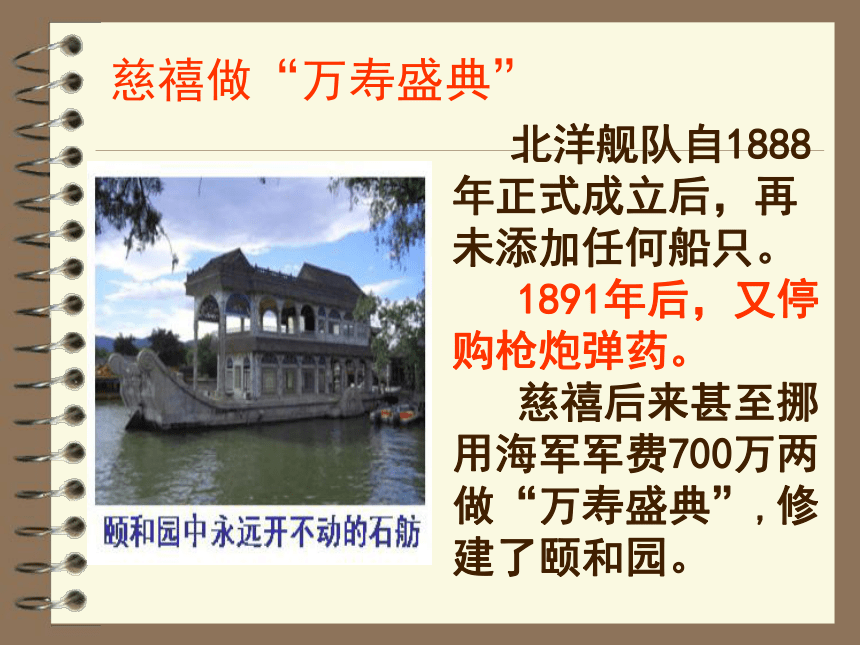 慈禧做“万寿盛典”

颐和园中永远开不动的石舫

北洋舰队自1888年正式成立后，再未添加任何船只。

1891年后，又停购枪炮弹药。

慈禧后来甚至挪用海军军费700万两做“万寿盛典”，修建了颐和园。